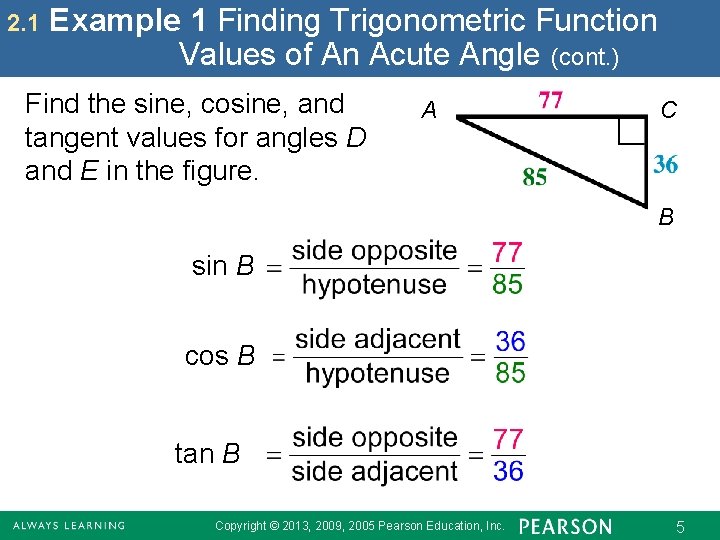 2.1 Example 1 Finding Trigonometric Function Values of An Acute Angle (cont.)

Find the sine, cosine, and tangent values for angles D and E in the figure.

A 77 C

85 36

B

$\sin B = \frac{\text{side opposite}}{\text{hypotenuse}} = \frac{77}{85}$

$\cos B = \frac{\text{side adjacent}}{\text{hypotenuse}} = \frac{36}{85}$

$\tan B = \frac{\text{side opposite}}{\text{side adjacent}} = \frac{77}{36}$

ALWAYS LEARNING Copyright © 2013, 2009, 2005 Pearson Education, Inc. PEARSON 5